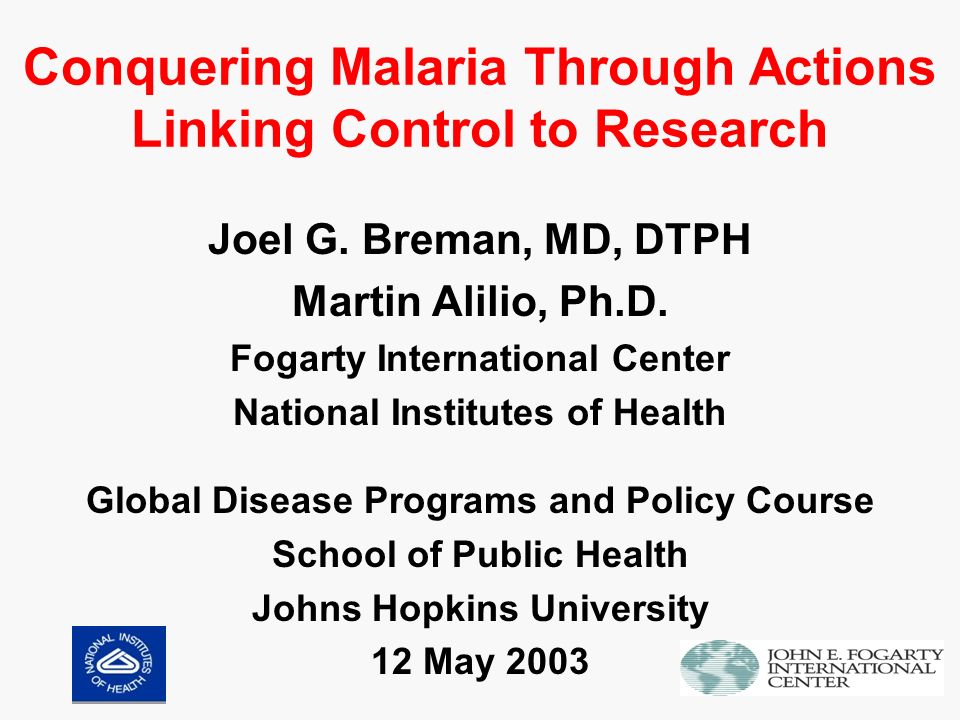 Conquering Malaria Through Actions Linking Control to Research

Joel G. Breman, MD, DTPH

Martin Alilio, Ph.D.

Fogarty International Center

National Institutes of Health

Global Disease Programs and Policy Course

School of Public Health

Johns Hopkins University

12 May 2003

NATIONAL INSTITUTES OF HEALTH

JOHN E. FOGARTY INTERNATIONAL CENTER